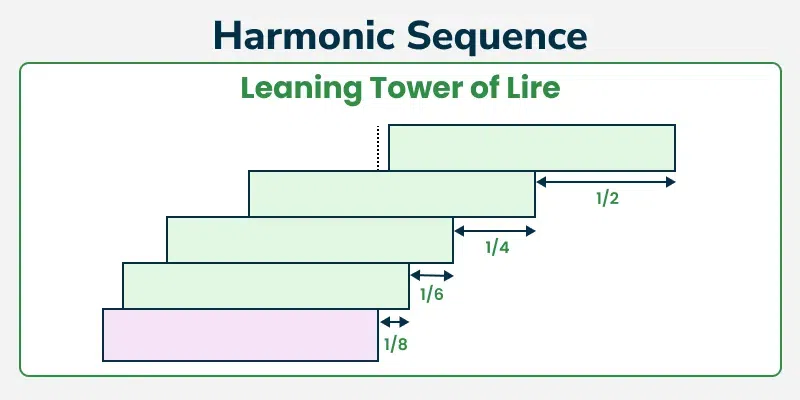 Harmonic Sequence

Leaning Tower of Lire

1/2

1/4

1/6

1/8